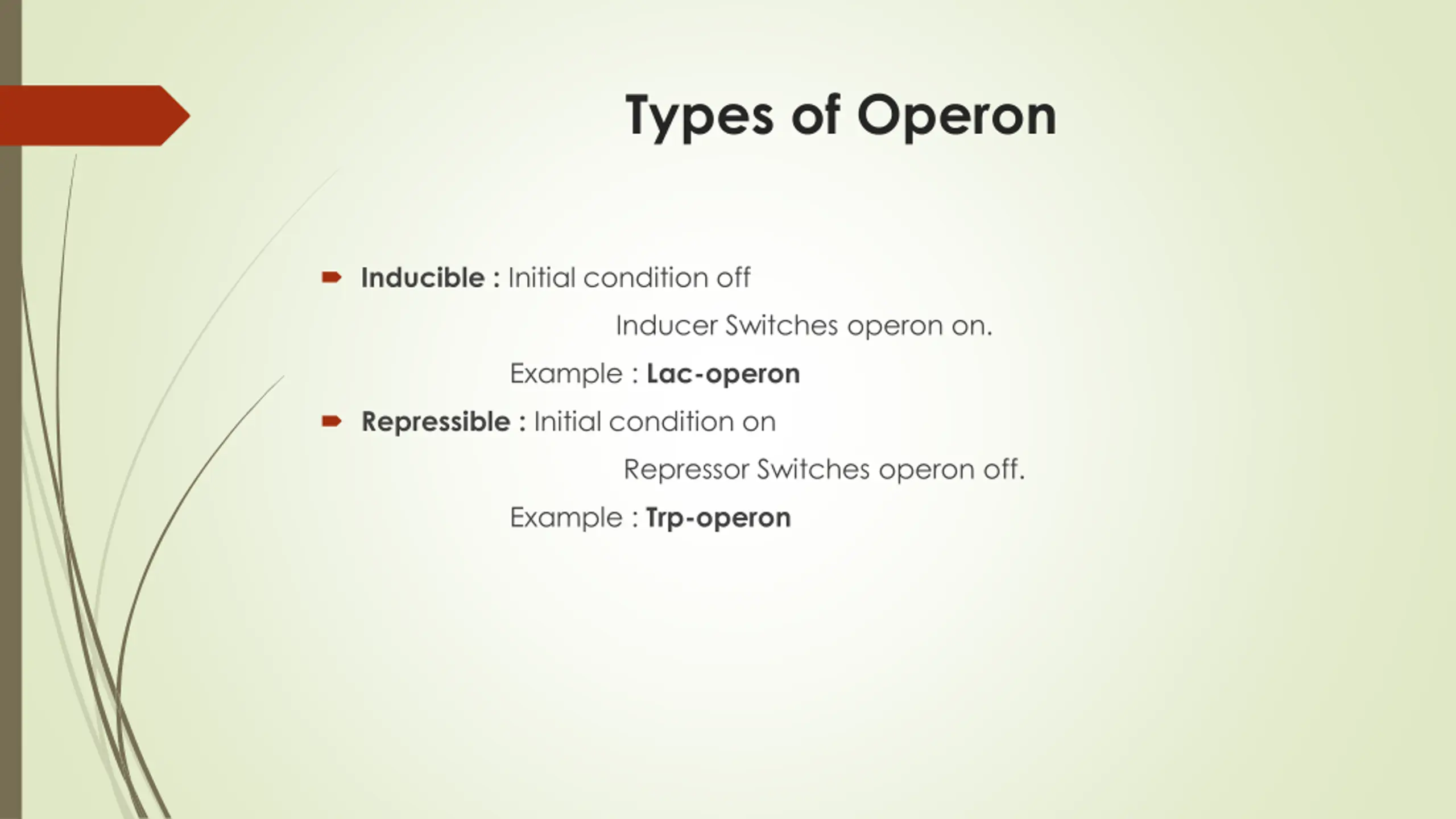 Types of Operon

Inducible : Initial condition off

Inducer Switches operon on.

Example : Lac-operon

Repressible : Initial condition on

Repressor Switches operon off.

Example : Trp-operon